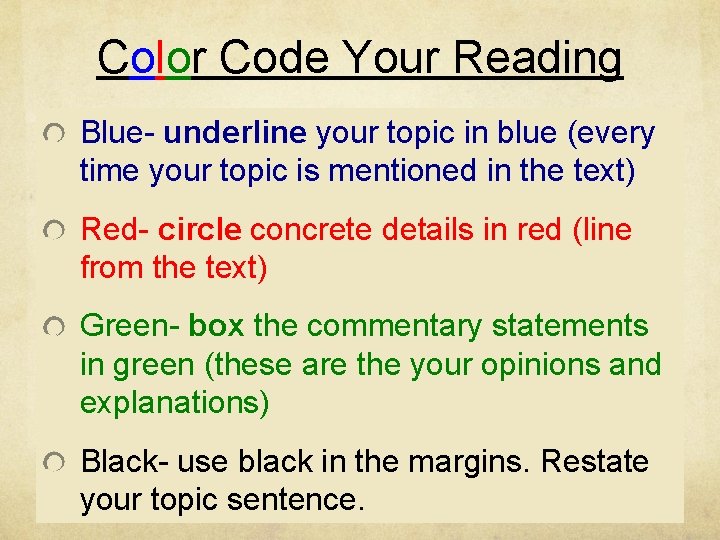 Color Code Your Reading

Blue- underline your topic in blue (every time your topic is mentioned in the text)

Red- circle concrete details in red (line from the text)

Green- box the commentary statements in green (these are the your opinions and explanations)

Black- use black in the margins. Restate your topic sentence.